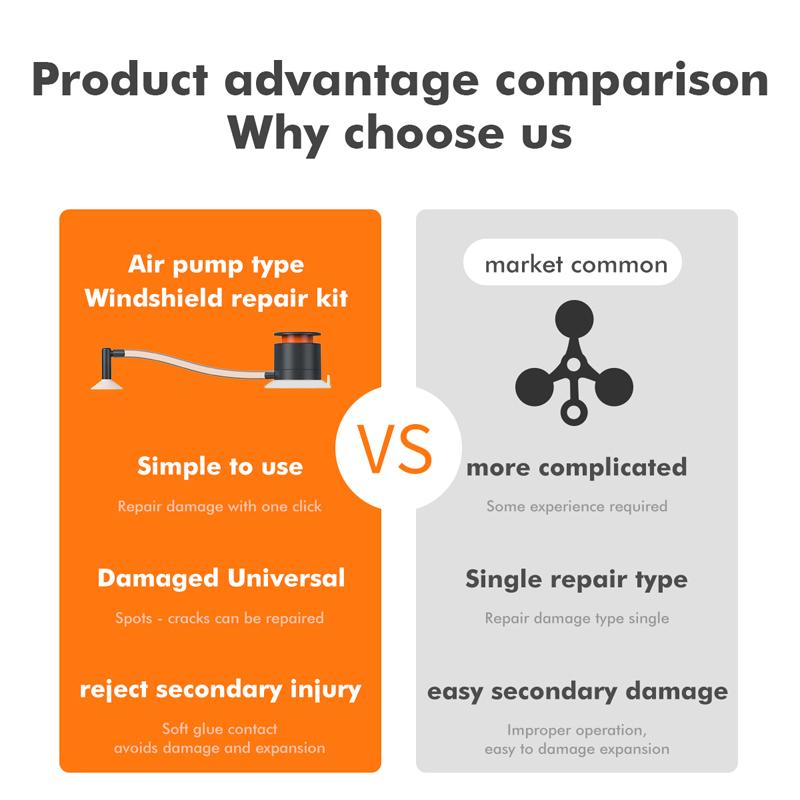 Product advantage comparison
Why choose us

Air pump type
Windshield repair kit

Simple to use

Repair damage with one click

Damaged Universal

Spots - cracks can be repaired

reject secondary injury

Soft glue contact
avoids damage and expansion

VS

market common

more complicated

Some experience required

Single repair type

Repair damage type single

easy secondary damage

Improper operation,
easy to damage expansion